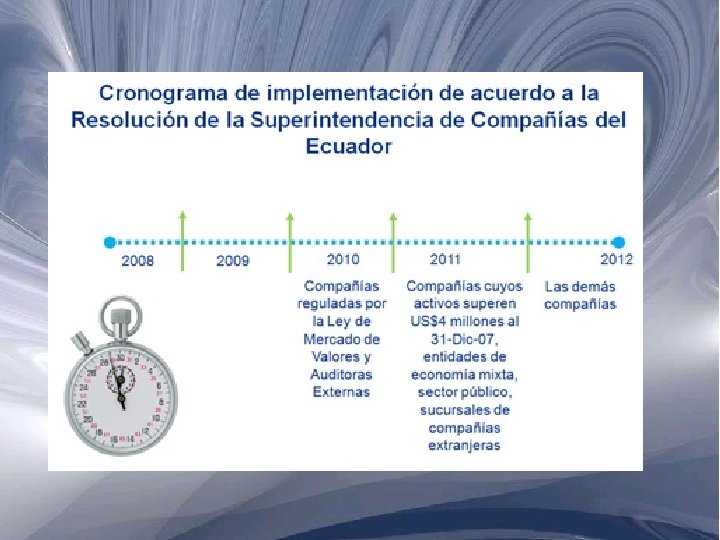 Cronograma de implementación de acuerdo a la Resolución de la Superintendencia de Compañías del Ecuador

2008

2009

2010

2011

2012

Compañías reguladas por la Ley de Mercado de Valores y Auditoras Externas

Compañías cuyos activos superen US$4 millones al 31-Dic-07, entidades de economía mixta, sector público, sucursales de compañías extranjeras

Las demás compañías